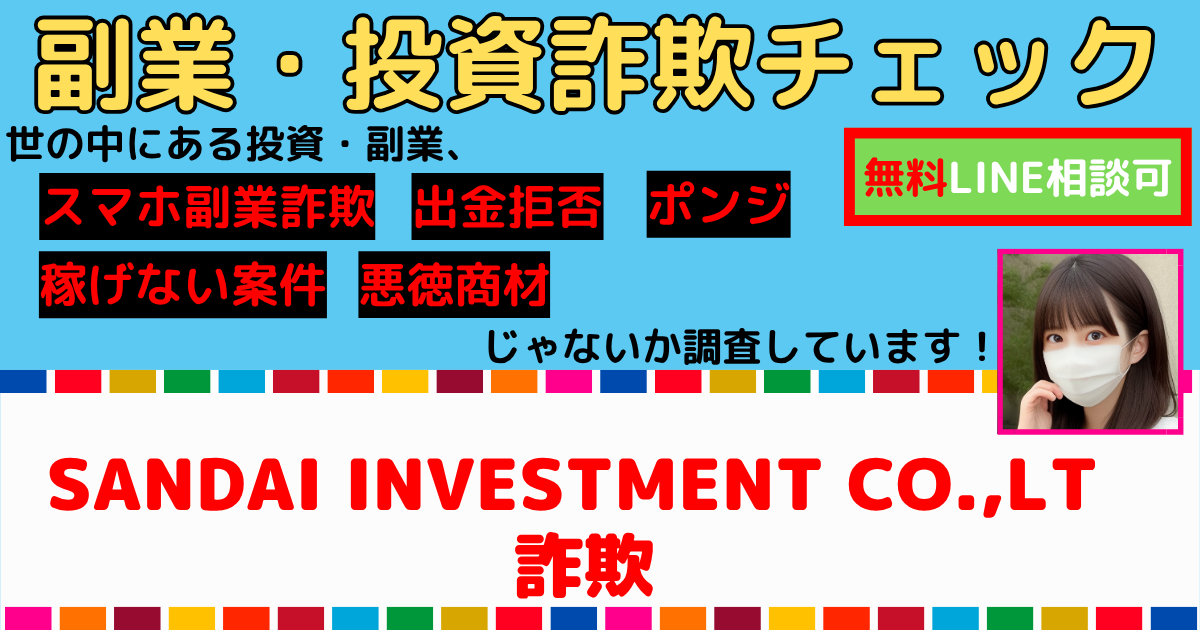 副業・投資詐欺チェック

世の中にある投資・副業、

無料LINE相談可

スマホ副業詐欺　出金拒否　ポンジ

稼げない案件　悪徳商材

じゃないか調査しています！

SANDAI INVESTMENT CO.,LT
詐欺